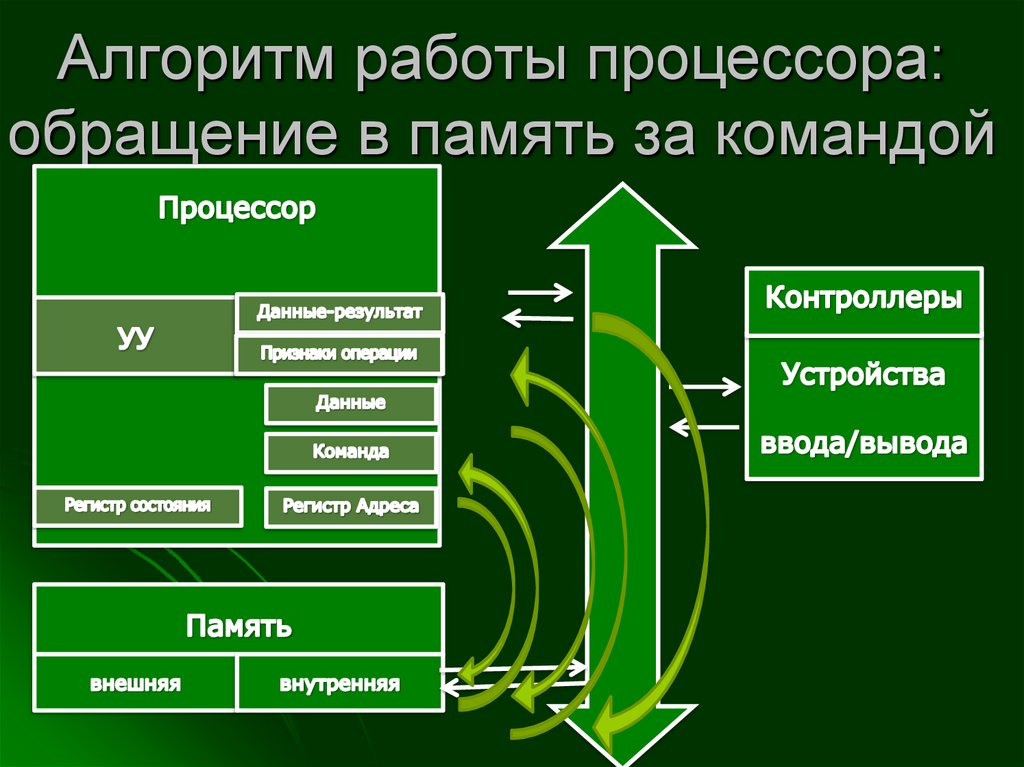 Алгоритм работы процессора: обращение в память за командой

Процессор

УУ

Данные-результат

Признаки операции

Данные

Команда

Регистр состояния

Регистр Адреса

Память

внешняя

внутренняя

Контроллеры

Устройства ввода/вывода